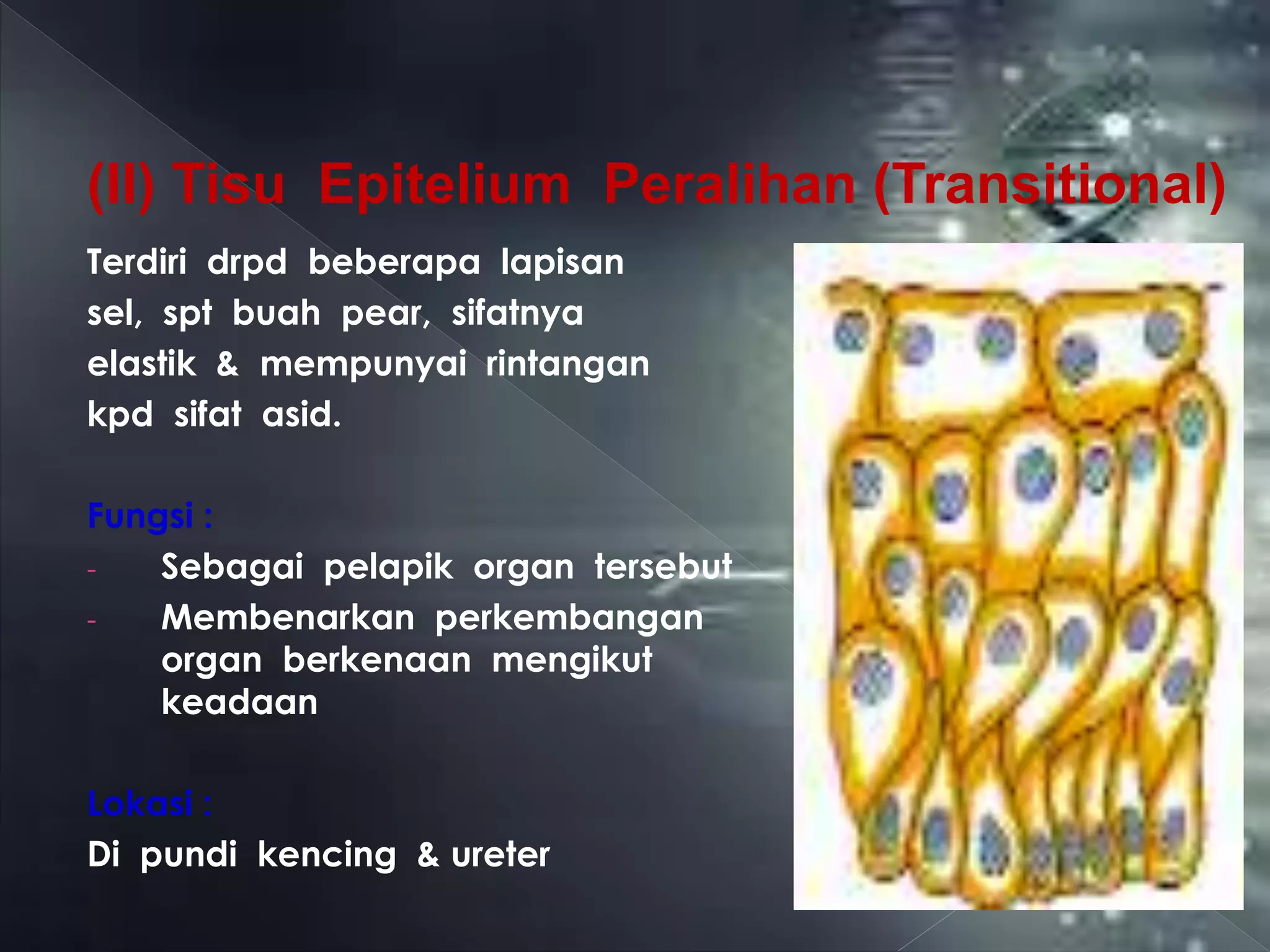 (II) Tisu Epitelium Peralihan (Transitional)

Terdiri drpd beberapa lapisan sel, spt buah pear, sifatnya elastik & mempunyai rintangan kpd sifat asid.

Fungsi :

- Sebagai pelapik organ tersebut
- Membenarkan perkembangan organ berkenaan mengikut keadaan

Lokasi :

Di pundi kencing & ureter